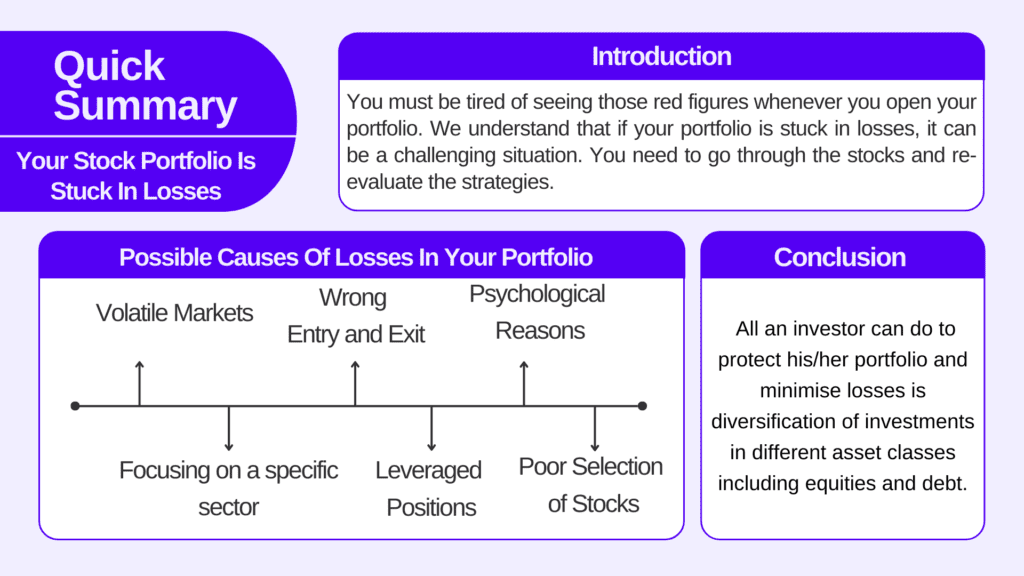 Quick Summary

Your Stock Portfolio Is Stuck In Losses

Introduction

You must be tired of seeing those red figures whenever you open your portfolio. We understand that if your portfolio is stuck in losses, it can be a challenging situation. You need to go through the stocks and re-evaluate the strategies.

Possible Causes Of Losses In Your Portfolio

Volatile Markets

Wrong Entry and Exit

Psychological Reasons

Focusing on a specific sector

Leveraged Positions

Poor Selection of Stocks

Conclusion

All an investor can do to protect his/her portfolio and minimise losses is diversification of investments in different asset classes including equities and debt.